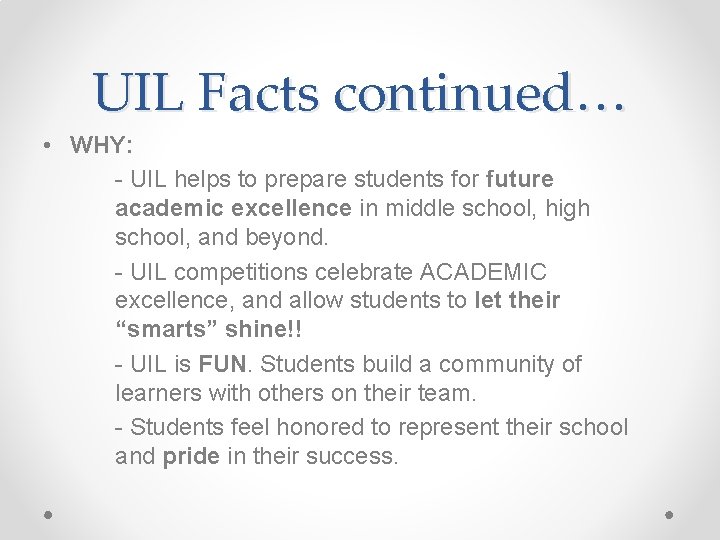 UIL Facts continued…

• WHY:

- UIL helps to prepare students for future academic excellence in middle school, high school, and beyond.

- UIL competitions celebrate ACADEMIC excellence, and allow students to let their “smarts” shine!!

- UIL is FUN. Students build a community of learners with others on their team.

- Students feel honored to represent their school and pride in their success.